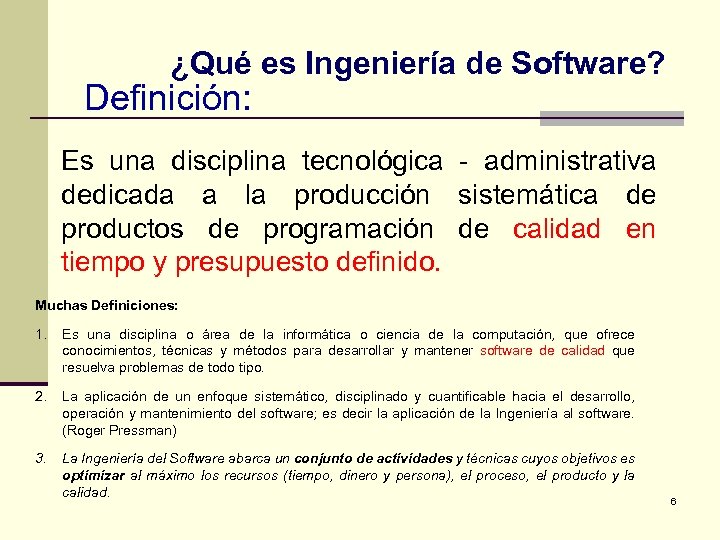 ¿Qué es Ingeniería de Software?
Definición:

Es una disciplina tecnológica - administrativa dedicada a la producción sistemática de productos de programación de calidad en tiempo y presupuesto definido.

Muchas Definiciones:

1. Es una disciplina o área de la informática o ciencia de la computación, que ofrece conocimientos, técnicas y métodos para desarrollar y mantener software de calidad que resuelva problemas de todo tipo.

2. La aplicación de un enfoque sistemático, disciplinado y cuantificable hacia el desarrollo, operación y mantenimiento del software; es decir la aplicación de la Ingeniería al software. (Roger Pressman)

3. La Ingeniería del Software abarca un conjunto de actividades y técnicas cuyos objetivos es optimizar al máximo los recursos (tiempo, dinero y persona), el proceso, el producto y la calidad.

6